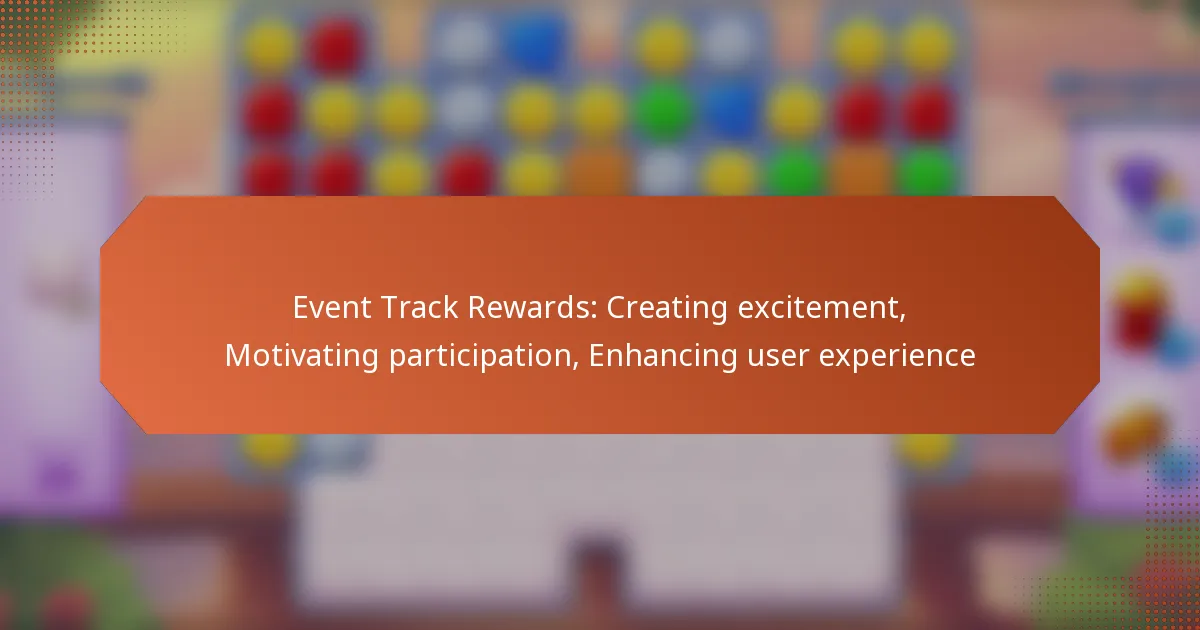 Event Track Rewards: Creating excitement, Motivating participation, Enhancing user experience